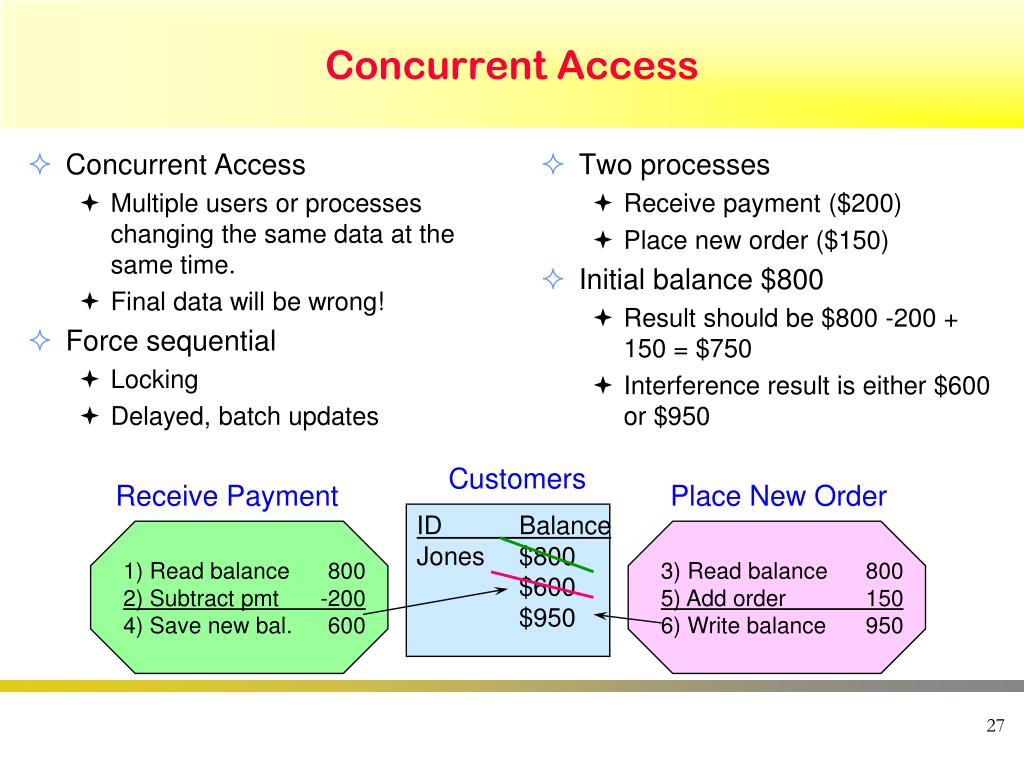 Concurrent Access

Concurrent Access
Multiple users or processes changing the same data at the same time.
Final data will be wrong!
Force sequential
Locking
Delayed, batch updates

Two processes
Receive payment ($200)
Place new order ($150)
Initial balance $800
Result should be $800 -200 + 150 = $750
Interference result is either $600 or $950

Receive Payment

1) Read balance 800
2) Subtract pmt -200
4) Save new bal. 600

Customers

| ID | Balance |
|---|---|
| Jones | $800 |
| | $600 |
| | $950 |

Place New Order

3) Read balance 800
5) Add order 150
6) Write balance 950

27